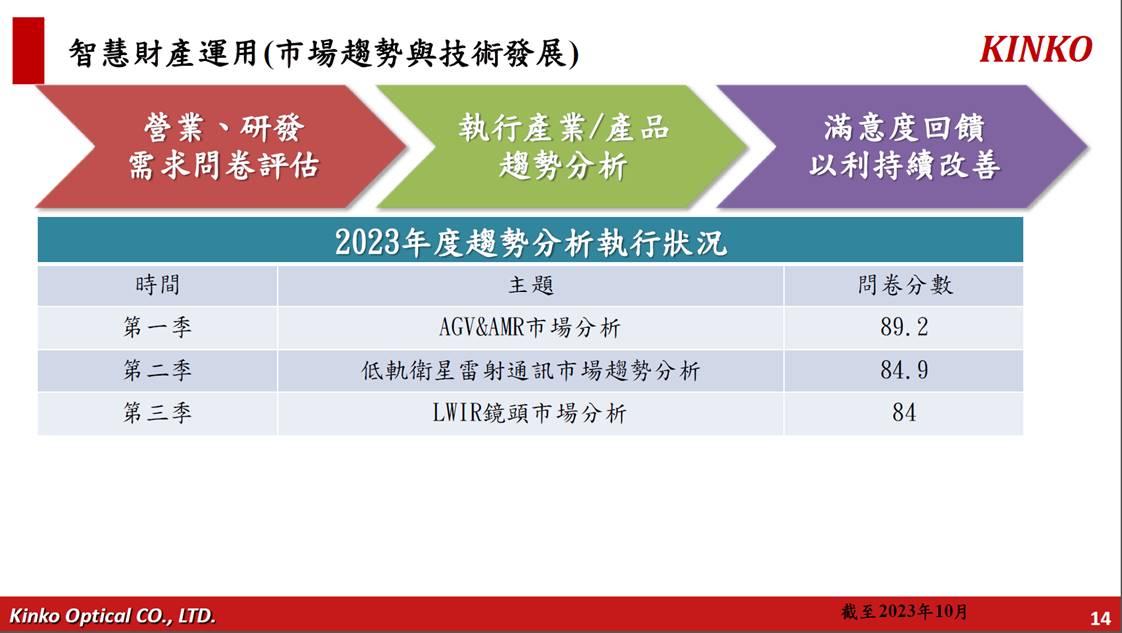 智慧財產運用(市場趨勢與技術發展)

KINKO

營業、研發
需求問卷評估

執行產業/產品
趨勢分析

滿意度回饋
以利持續改善

2023年度趨勢分析執行狀況

| 時間 | 主題 | 問卷分數 |
|---|---|---|
| 第一季 | AGV&AMR市場分析 | 89.2 |
| 第二季 | 低軌衛星雷射通訊市場趨勢分析 | 84.9 |
| 第三季 | LWIR鏡頭市場分析 | 84 |

Kinko Optical CO., LTD.

截至2023年10月

14